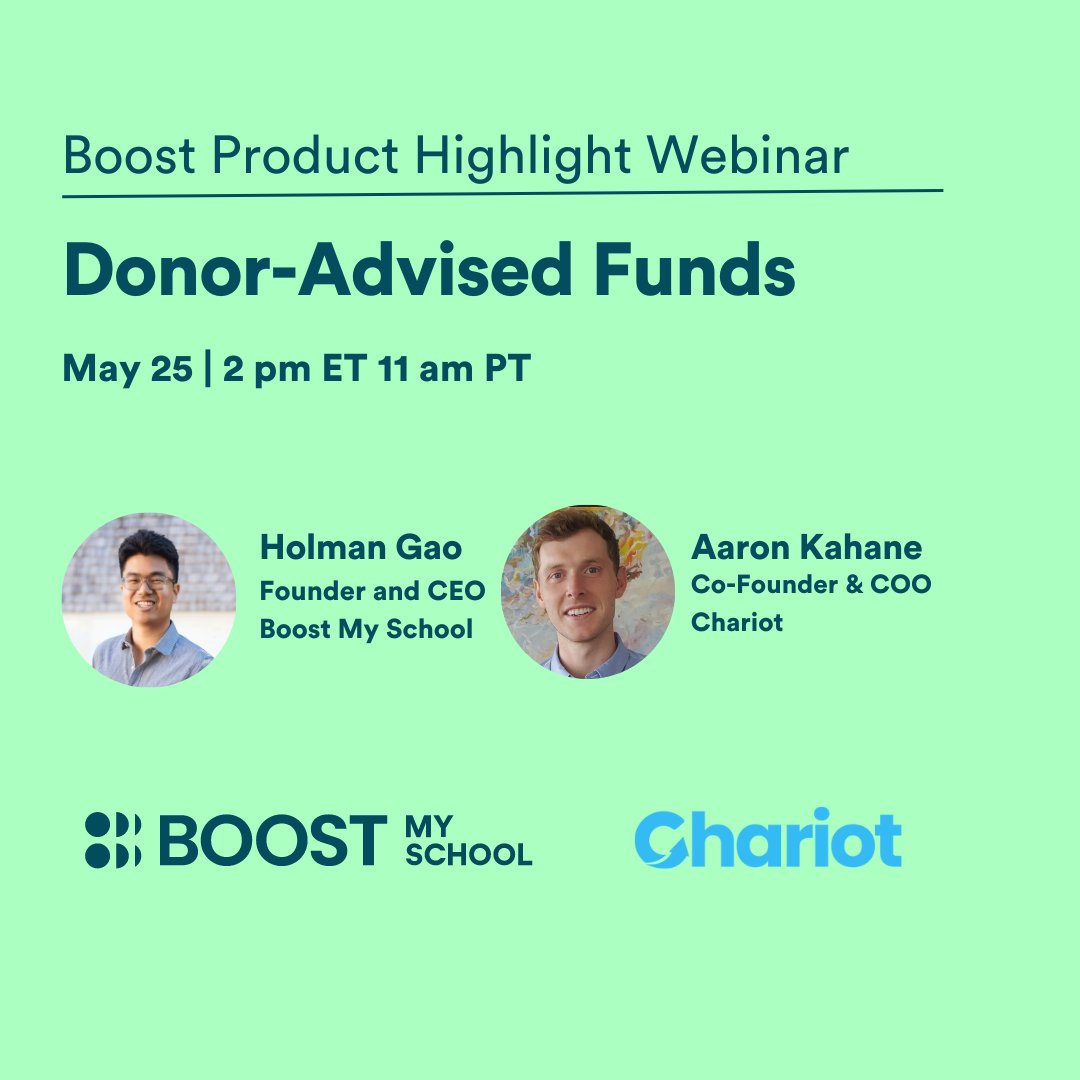 Boost Product Highlight Webinar

Donor-Advised Funds

May 25 | 2 pm ET 11 am PT

Holman Gao
Founder and CEO
Boost My School

Aaron Kahane
Co-Founder & COO
Chariot

BOOST MY SCHOOL

Chariot